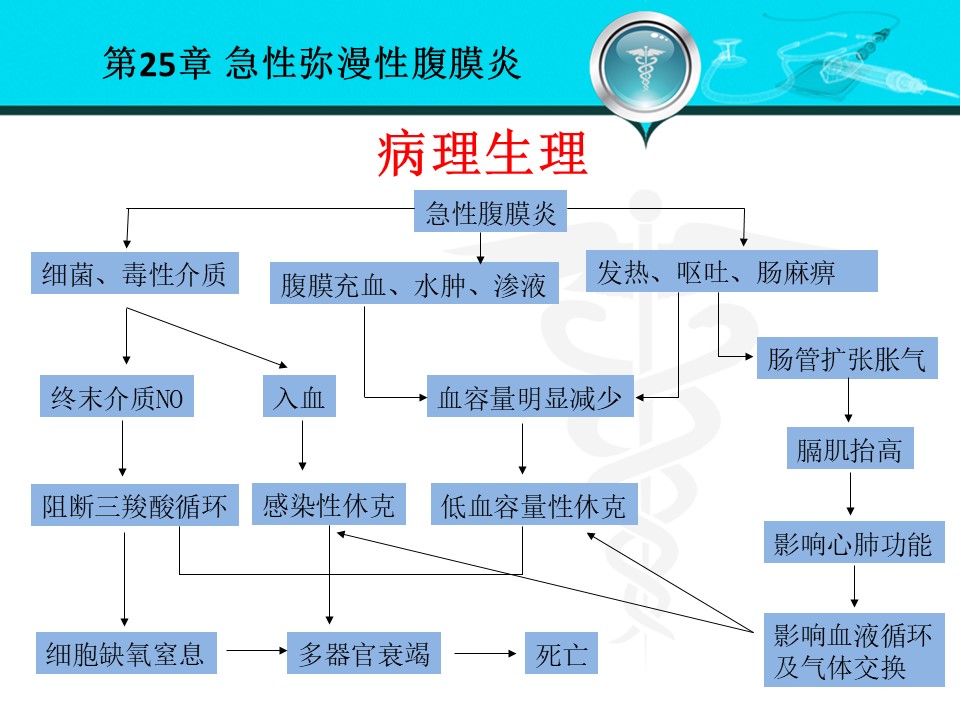 第25章 急性弥漫性腹膜炎

病理生理

急性腹膜炎

细菌、毒性介质

腹膜充血、水肿、渗液

发热、呕吐、肠麻痹

终末介质NO

入血

血容量明显减少

肠管扩张胀气

膈肌抬高

阻断三羧酸循环

感染性休克

低血容量性休克

影响心肺功能

细胞缺氧窒息

多器官衰竭

死亡

影响血液循环及气体交换